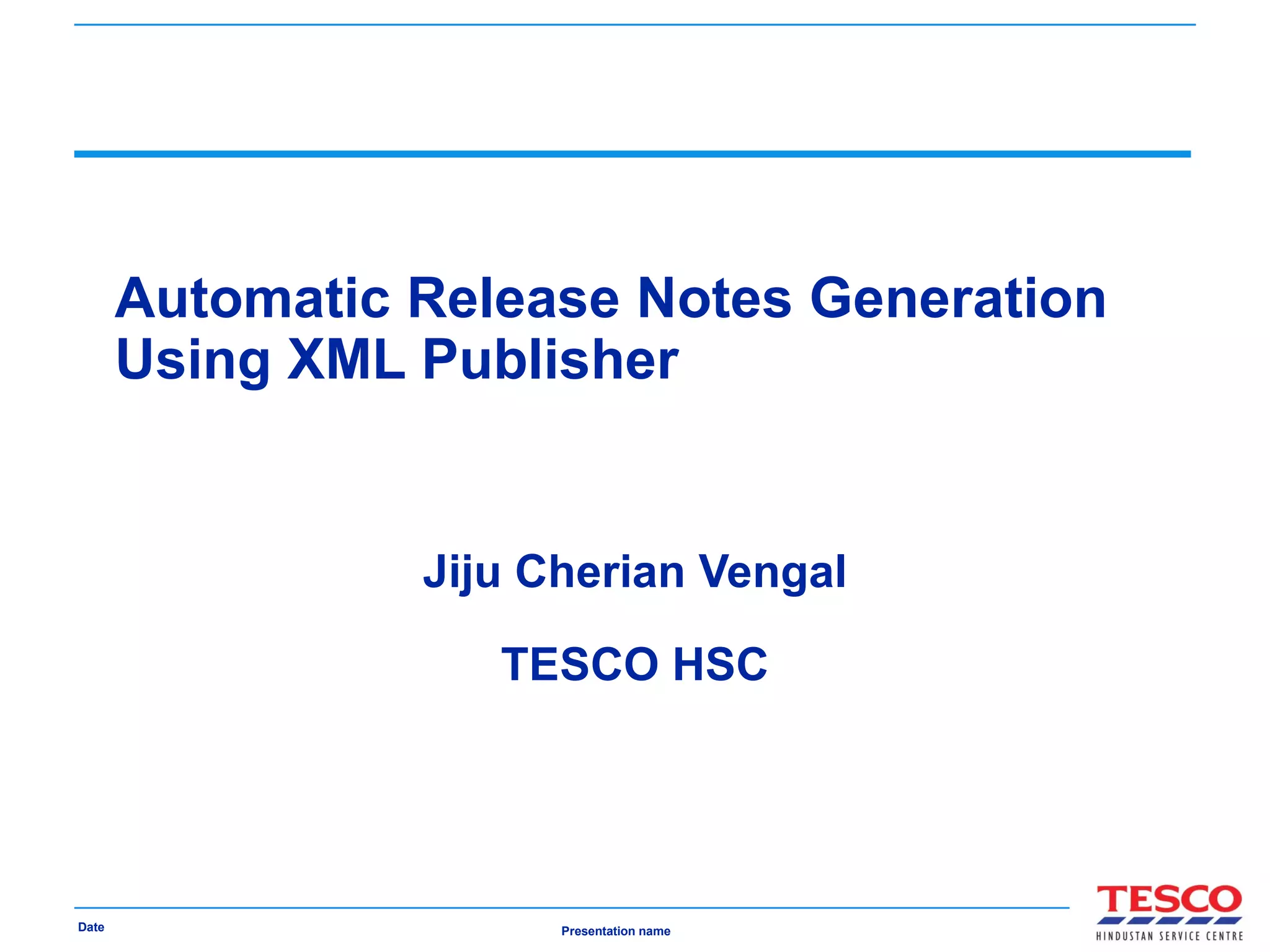 Automatic Release Notes Generation Using XML Publisher

Jiju Cherian Vengal

TESCO HSC

Date

Presentation name

TESCO
HINDUSTAN SERVICE CENTRE